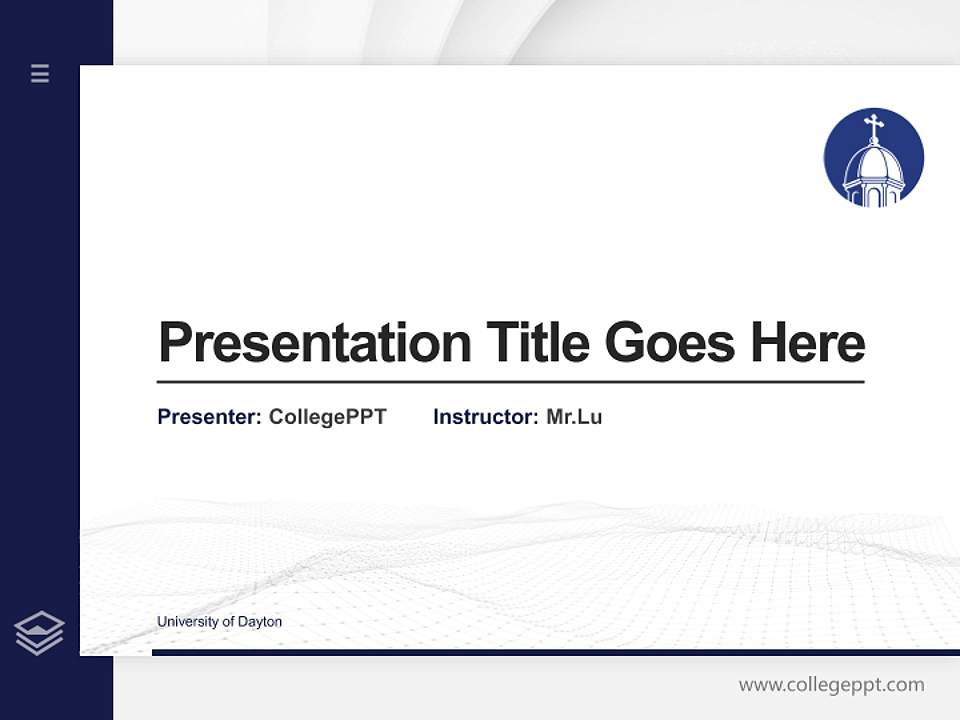 Presentation Title Goes Here

Presenter: CollegePPT Instructor: Mr.Lu

University of Dayton

www.collegeppt.com